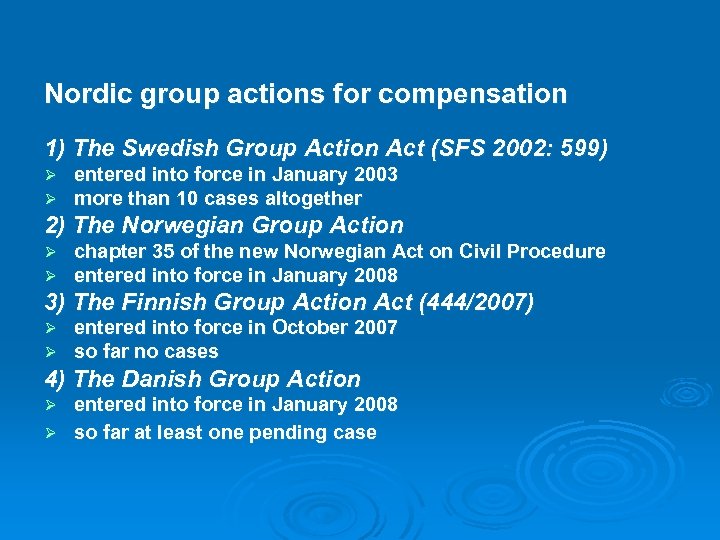 Nordic group actions for compensation

1) The Swedish Group Action Act (SFS 2002: 599)
➢ entered into force in January 2003
➢ more than 10 cases altogether
2) The Norwegian Group Action
➢ chapter 35 of the new Norwegian Act on Civil Procedure
➢ entered into force in January 2008
3) The Finnish Group Action Act (444/2007)
➢ entered into force in October 2007
➢ so far no cases
4) The Danish Group Action
➢ entered into force in January 2008
➢ so far at least one pending case